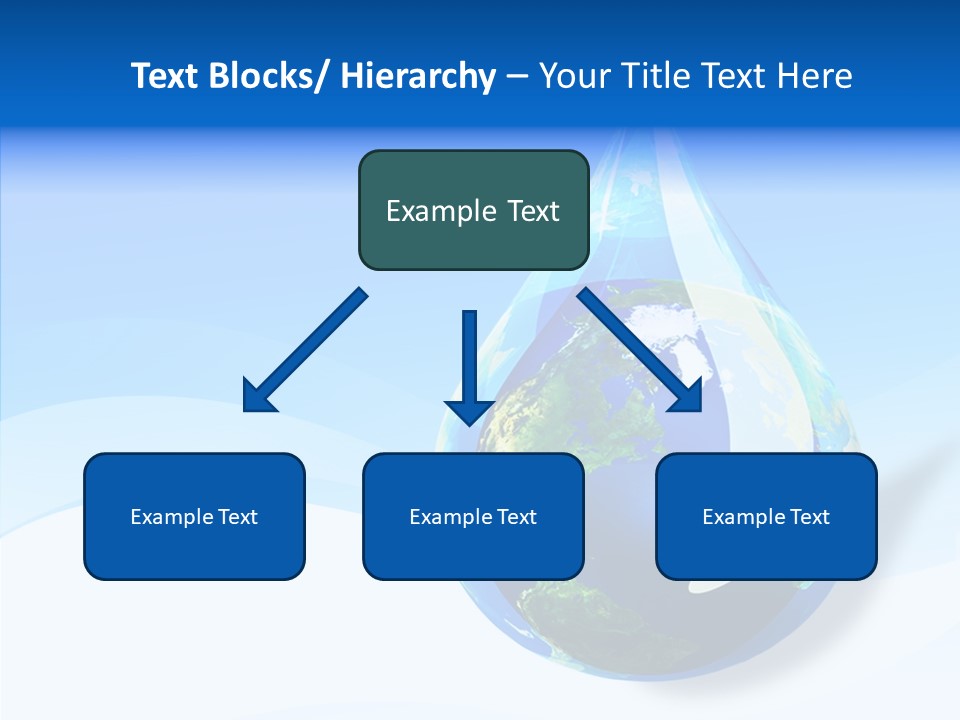 Text Blocks/ Hierarchy – Your Title Text Here

Example Text

Example Text

Example Text

Example Text